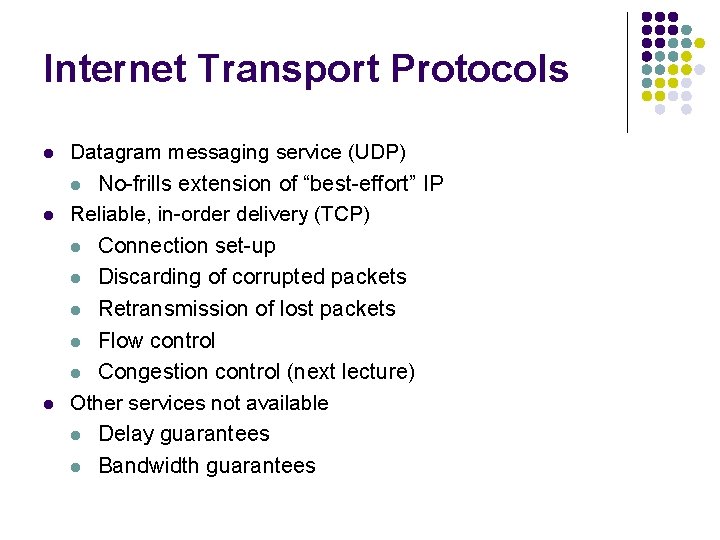 Internet Transport Protocols

- Datagram messaging service (UDP)
  - No-frills extension of “best-effort” IP
- Reliable, in-order delivery (TCP)
  - Connection set-up
  - Discarding of corrupted packets
  - Retransmission of lost packets
  - Flow control
  - Congestion control (next lecture)
- Other services not available
  - Delay guarantees
  - Bandwidth guarantees